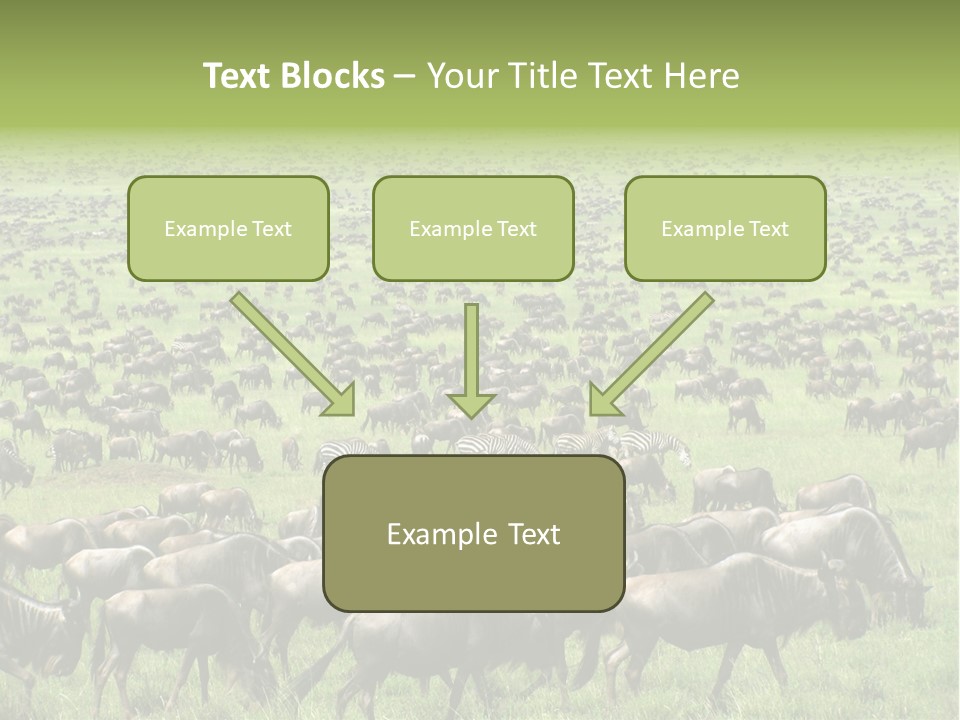 Text Blocks – Your Title Text Here

Example Text

Example Text

Example Text

Example Text